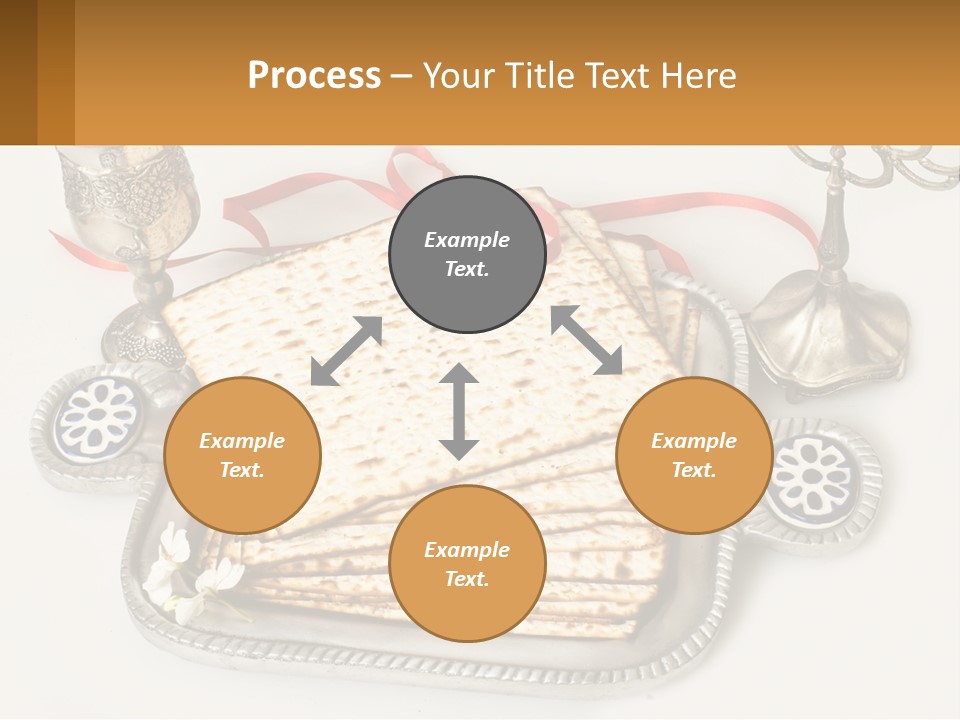 Process – Your Title Text Here

Example Text.

Example Text.

Example Text.

Example Text.